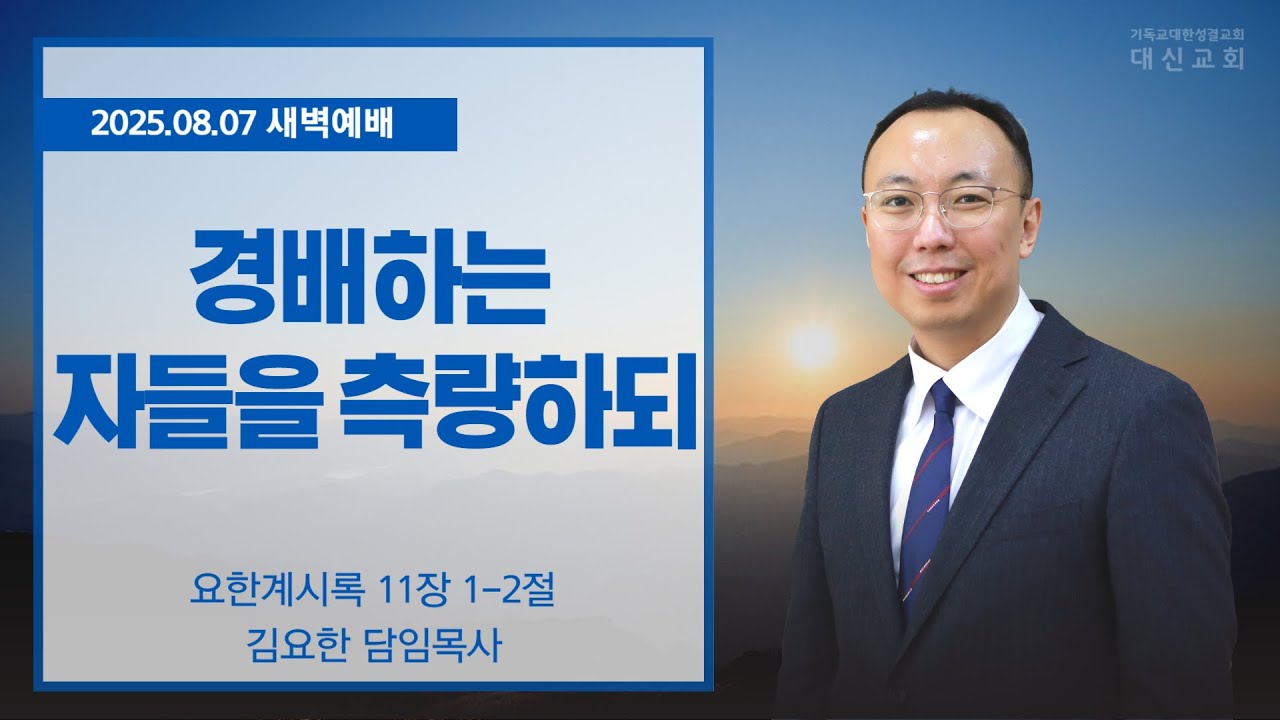 기독교대한성결교회
대신교회

2025.08.07 새벽예배

경배하는
자들을 측량하되

요한계시록 11장 1-2절
김요한 담임목사